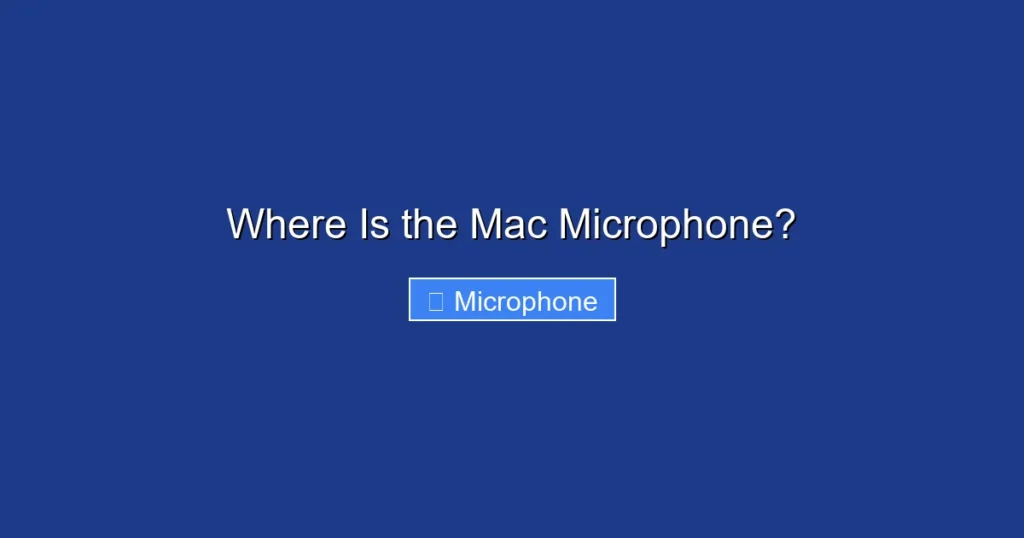 Where Is the Mac Microphone?

Microphone